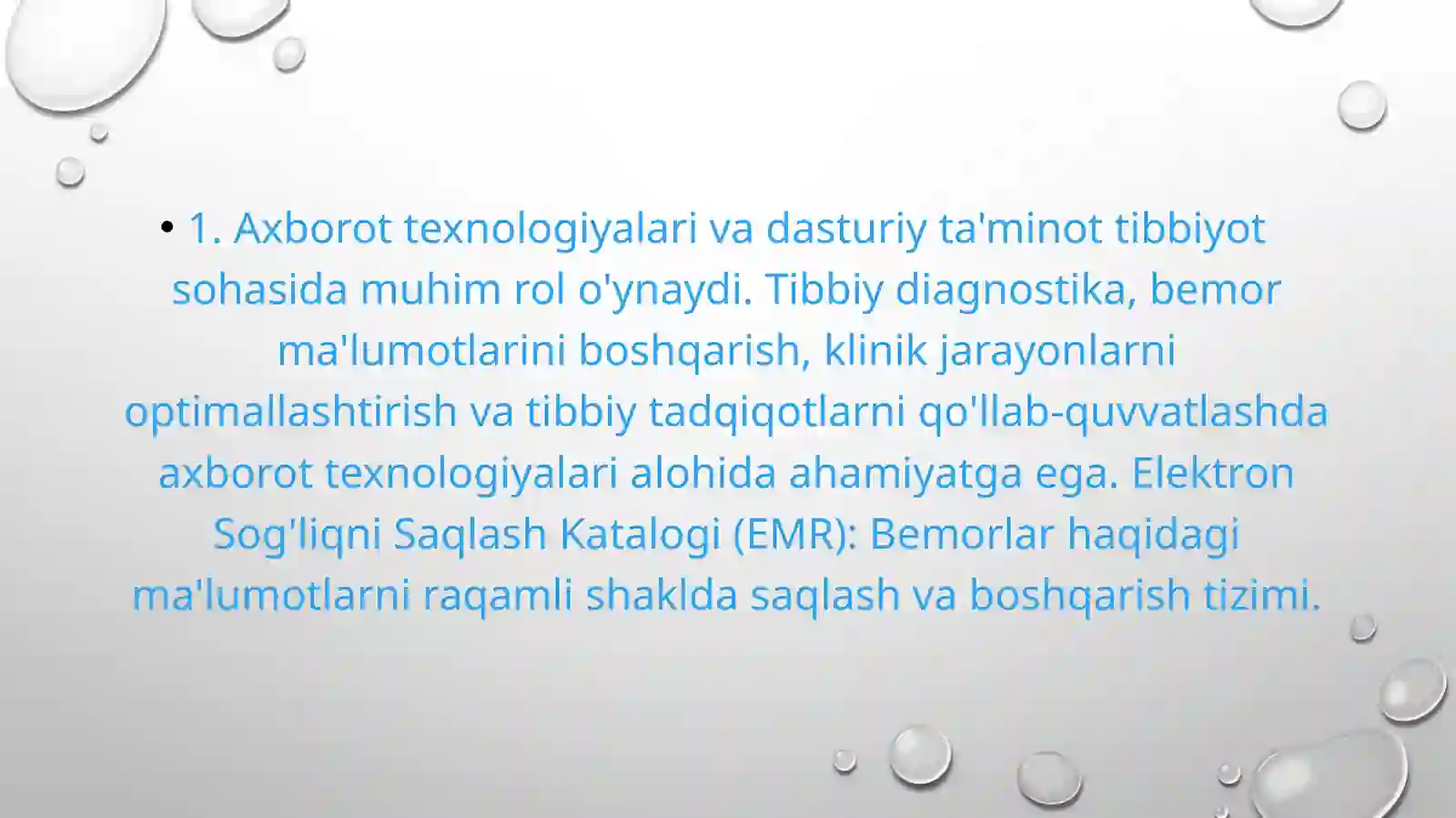 • 1. Axborot texnologiyalari va dasturiy ta'minot tibbiyot sohasida muhim rol o'ynaydi. Tibbiy diagnostika, bemor ma'lumotlarini boshqarish, klinik jarayonlarni optimallashtirish va tibbiy tadqiqotlarni qo'llab-quvvatlashda axborot texnologiyalari alohida ahamiyatga ega. Elektron Sog'liqni Saqlash Katalogi (EMR): Bemorlar haqidagi ma'lumotlarni raqamli shaklda saqlash va boshqarish tizimi.